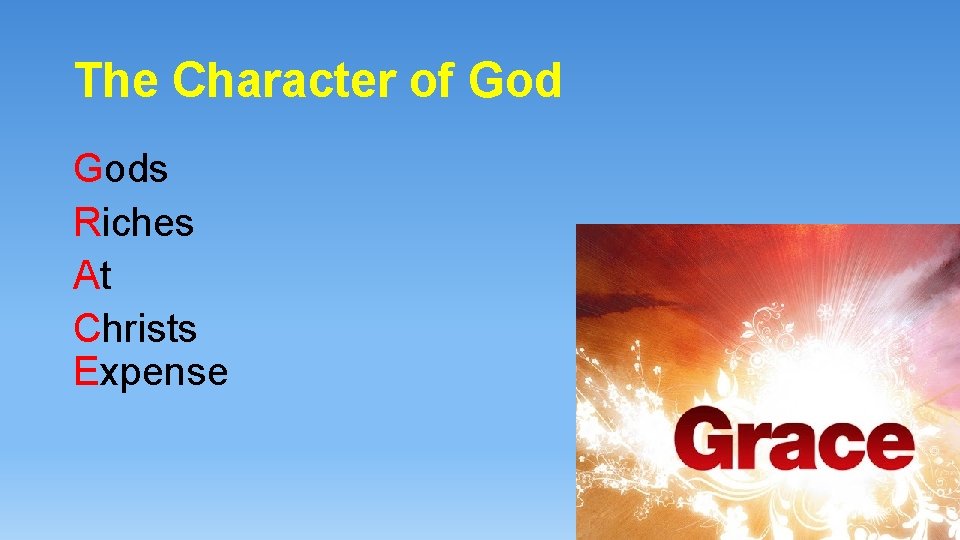 The Character of God

Gods
Riches
At
Christs
Expense

Grace